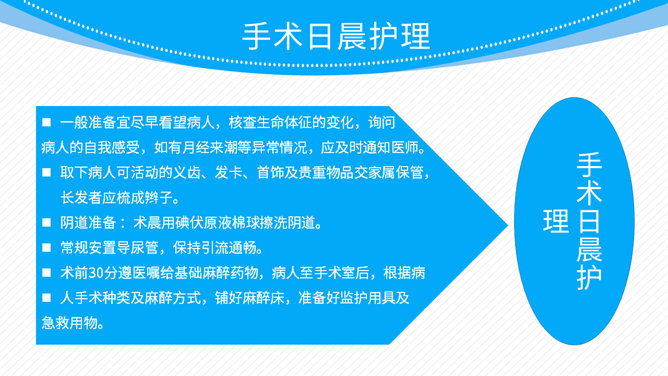 手术日晨护理

■ 一般准备宜尽早看望病人，核查生命体征的变化，询问病人的自我感受，如有月经来潮等异常情况，应及时通知医师。

■ 取下病人可活动的义齿、发卡、首饰及贵重物品交家属保管，长发者应梳成辫子。

■ 阴道准备： 术晨用碘伏原液棉球擦洗阴道。

■ 常规安置导尿管，保持引流通畅。

■ 术前30分遵医嘱给基础麻醉药物，病人至手术室后，根据病

■ 人手术种类及麻醉方式，铺好麻醉床，准备好监护用具及急救用物。

手术日晨护理